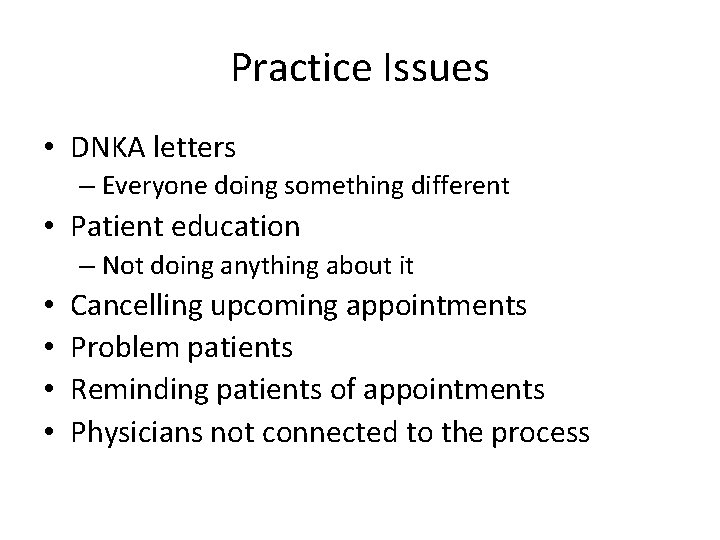 Practice Issues

• DNKA letters
– Everyone doing something different
• Patient education
– Not doing anything about it
• Cancelling upcoming appointments
• Problem patients
• Reminding patients of appointments
• Physicians not connected to the process